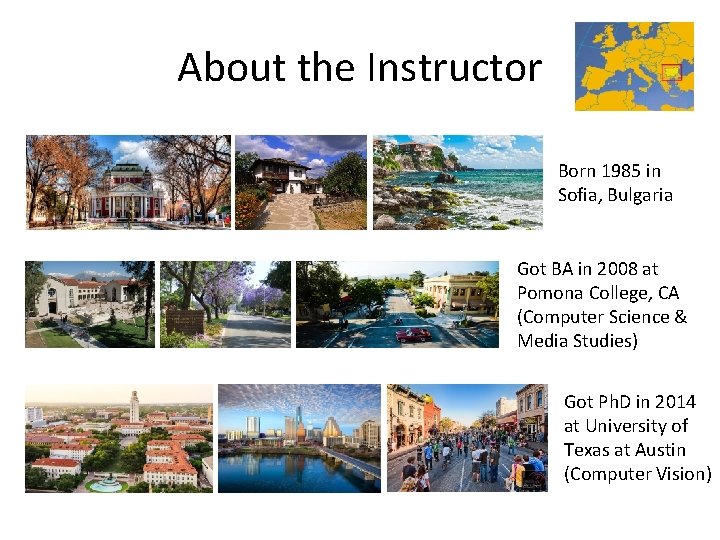 About the Instructor

Born 1985 in Sofia, Bulgaria

Got BA in 2008 at Pomona College, CA (Computer Science & Media Studies)

Got PhD in 2014 at University of Texas at Austin (Computer Vision)